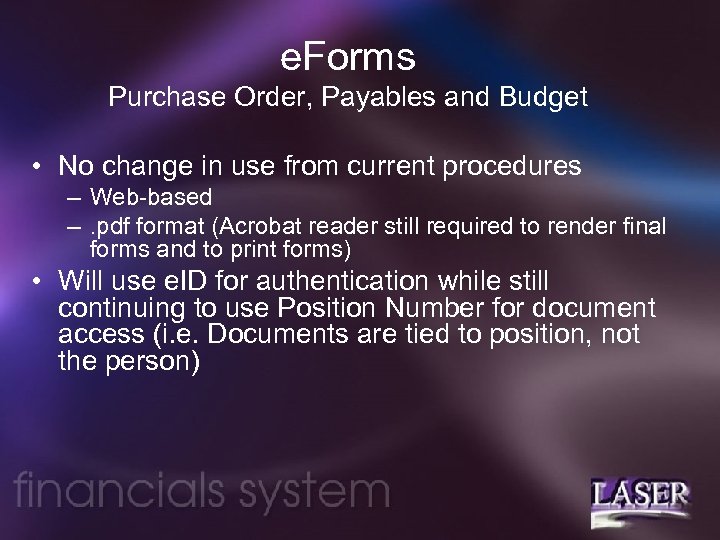 eForms
Purchase Order, Payables and Budget

• No change in use from current procedures
– Web-based
– .pdf format (Acrobat reader still required to render final forms and to print forms)
• Will use eID for authentication while still continuing to use Position Number for document access (i.e. Documents are tied to position, not the person)

financials system

LASER